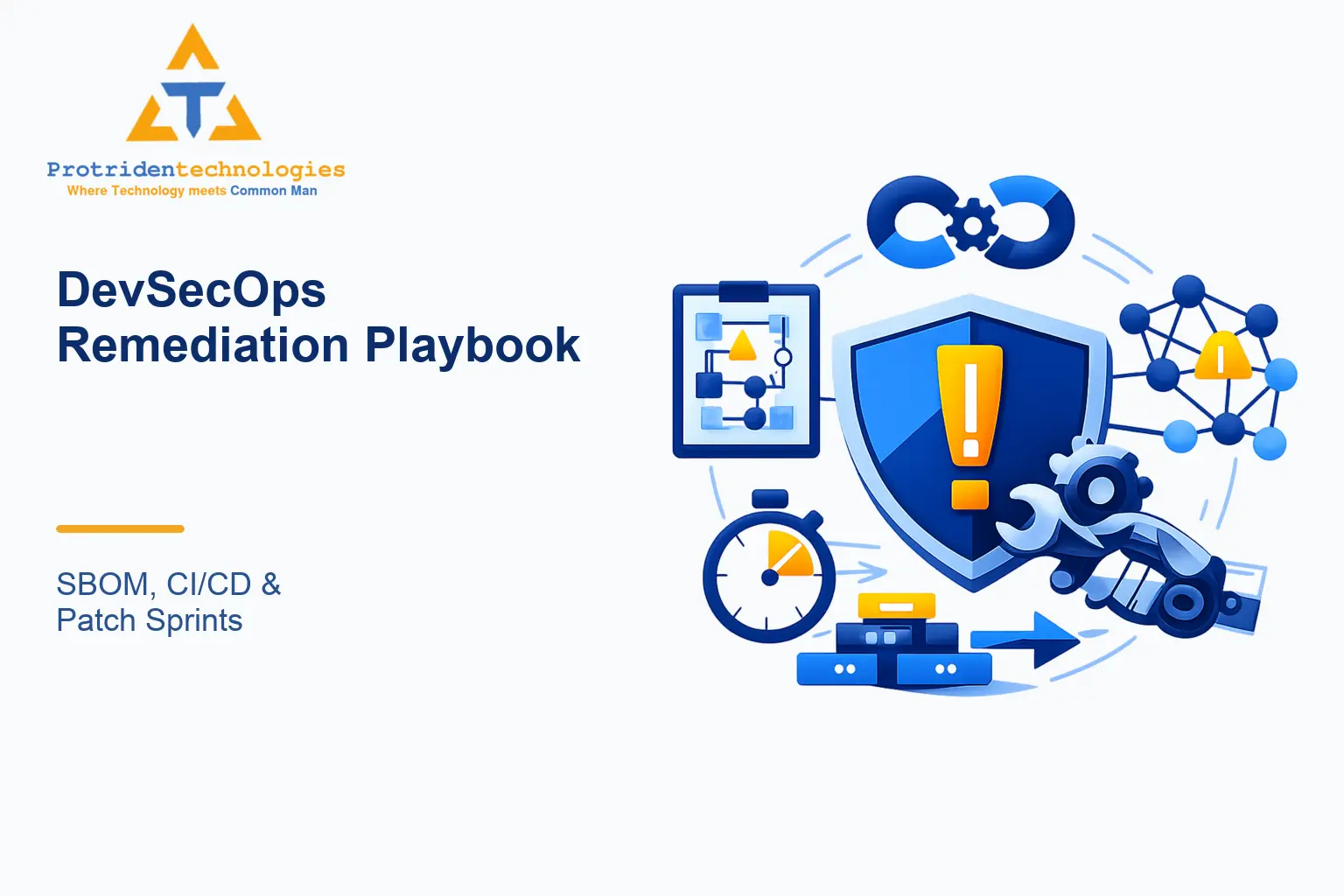 Protridentechnologies
Where Technology meets Common Man

DevSecOps
Remediation Playbook

SBOM, CI/CD &
Patch Sprints